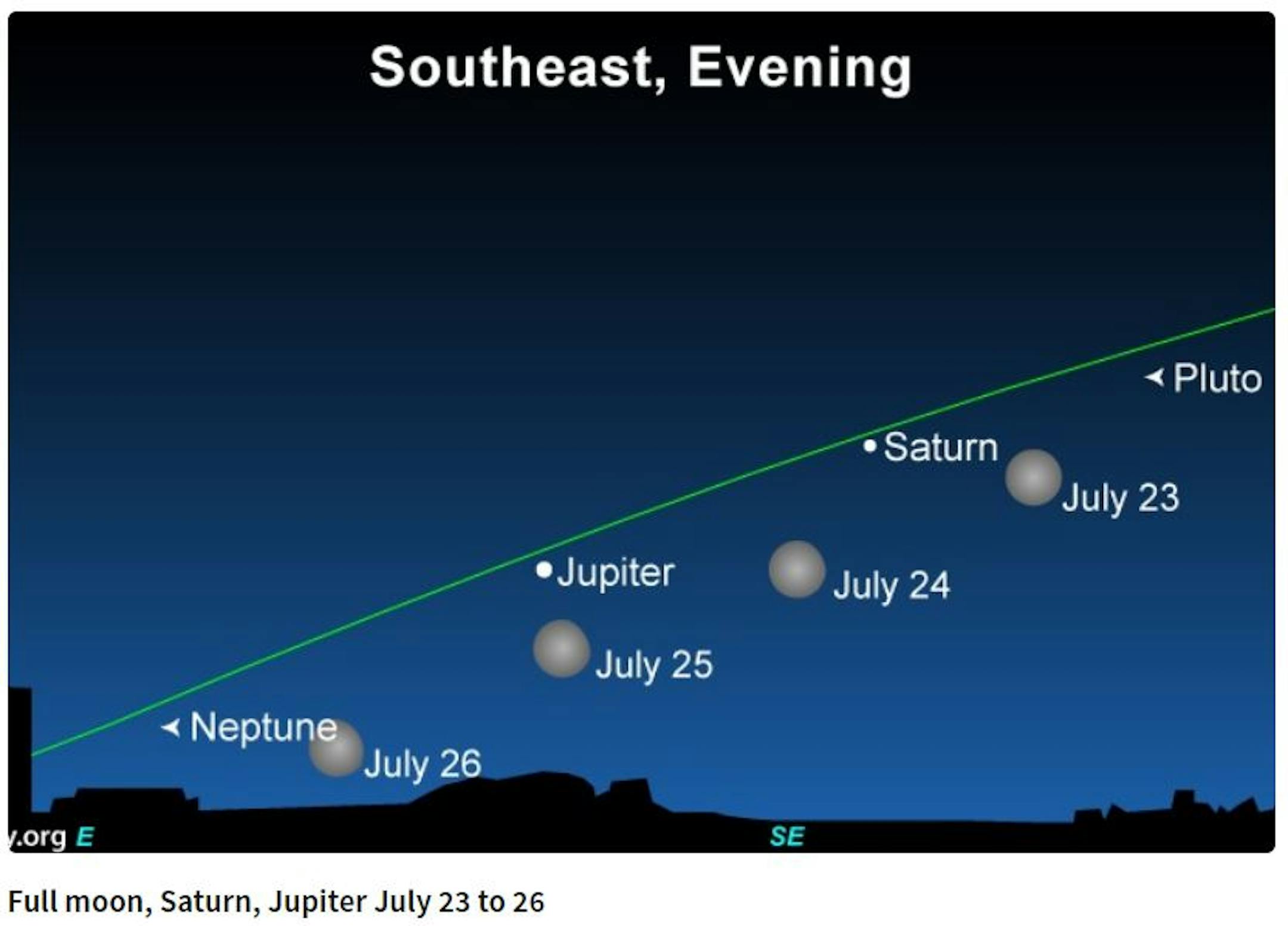 Southeast, Evening

Pluto

Saturn

July 23

Jupiter

July 24

July 25

Neptune

July 26

y.org E

SE

Full moon, Saturn, Jupiter July 23 to 26